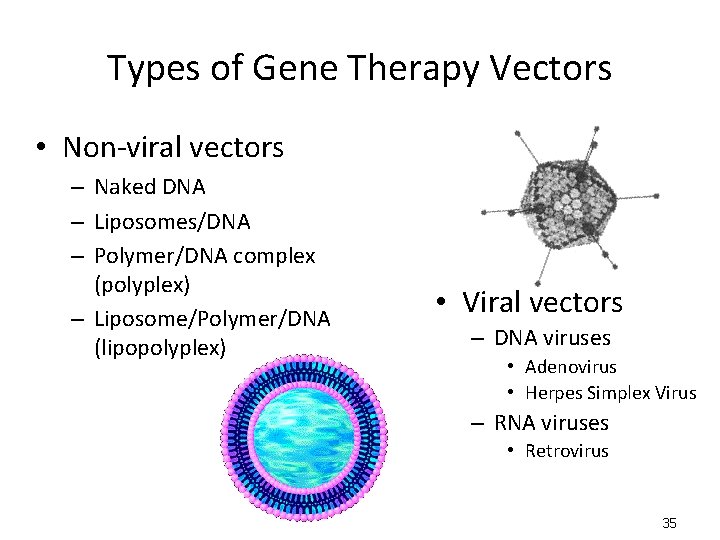 Types of Gene Therapy Vectors

• Non-viral vectors
  – Naked DNA
  – Liposomes/DNA
  – Polymer/DNA complex (polyplex)
  – Liposome/Polymer/DNA (lipopolyplex)

• Viral vectors
  – DNA viruses
    • Adenovirus
    • Herpes Simplex Virus
  – RNA viruses
    • Retrovirus

35